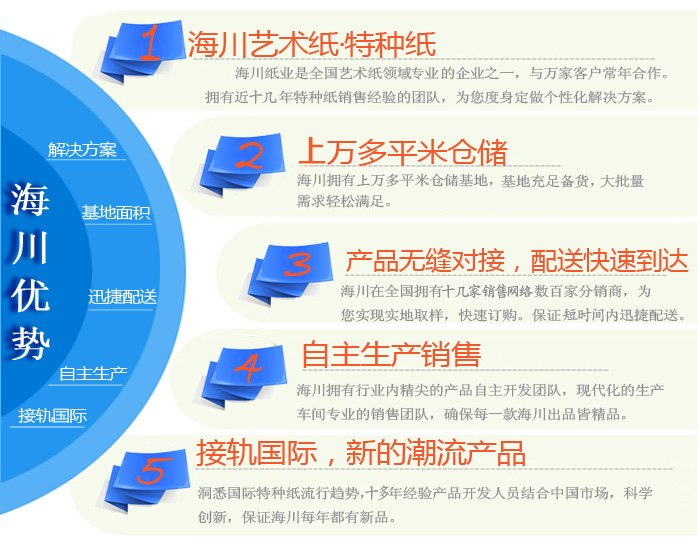 海川优势

解决方案

基地面积

迅捷配送

自主生产

接轨国际

1 海川艺术纸·特种纸

海川纸业是全国艺术纸领域专业的企业之一，与万家客户常年合作。拥有近十几年特种纸销售经验的团队，为您度身定做个性化解决方案。

2 上万多平米仓储

海川拥有上万多平米仓储基地，基地充足备货，大批量需求轻松满足。

3 产品无缝对接，配送快速到达

海川在全国拥有十几家销售网络数百家分销商，为您实现实地取样，快速订购。保证短时间内迅捷配送。

4 自主生产销售

海川拥有行业内精尖的产品自主开发团队，现代化的生产车间专业的销售团队，确保每一款海川出品皆精品。

5 接轨国际，新的潮流产品

洞悉国际特种纸流行趋势,十多年经验产品开发人员结合中国市场，科学创新，保证海川每年都有新品。